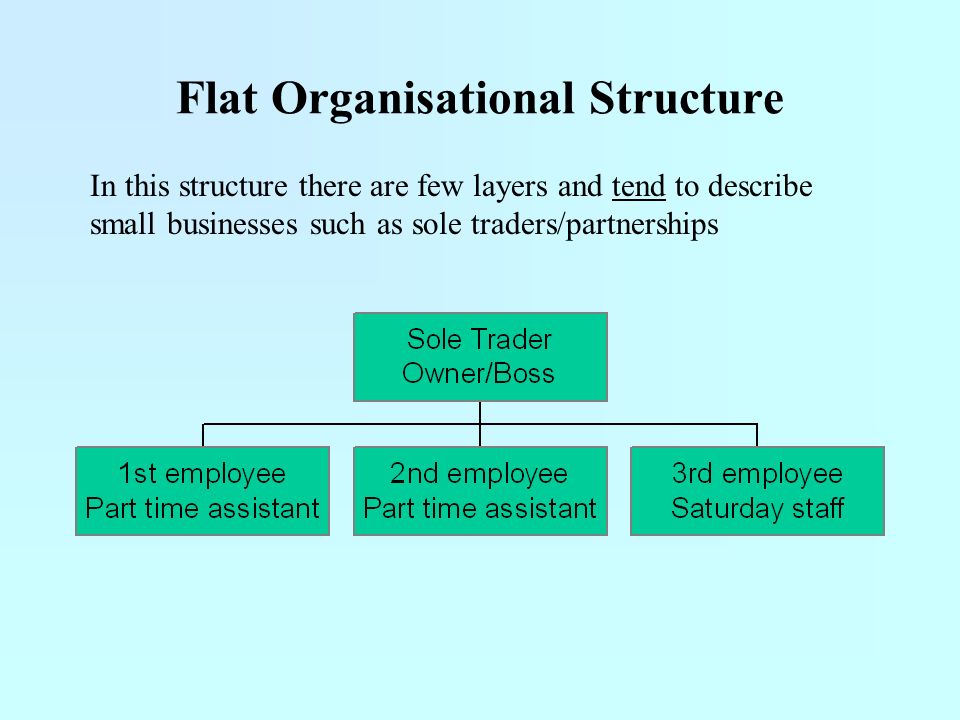 Flat Organisational Structure

In this structure there are few layers and tend to describe small businesses such as sole traders/partnerships

Sole Trader
Owner/Boss

1st employee
Part time assistant

2nd employee
Part time assistant

3rd employee
Saturday staff